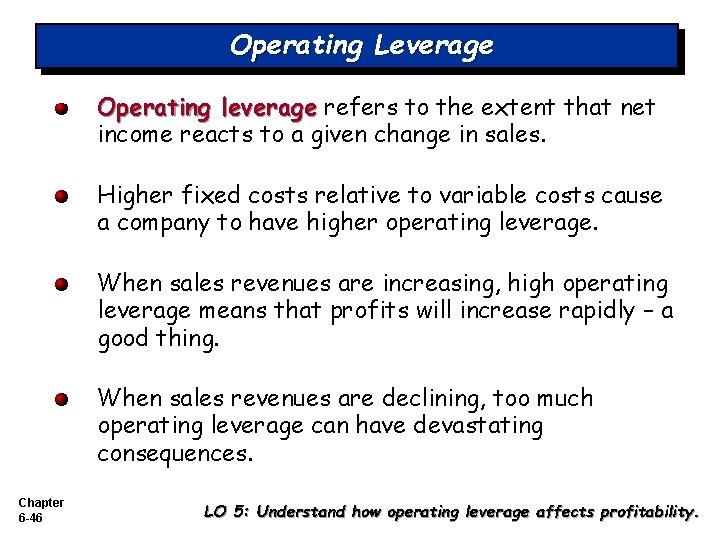 Operating Leverage

Operating leverage refers to the extent that net income reacts to a given change in sales.

Higher fixed costs relative to variable costs cause a company to have higher operating leverage.

When sales revenues are increasing, high operating leverage means that profits will increase rapidly – a good thing.

When sales revenues are declining, too much operating leverage can have devastating consequences.

Chapter
6-46

LO 5: Understand how operating leverage affects profitability.